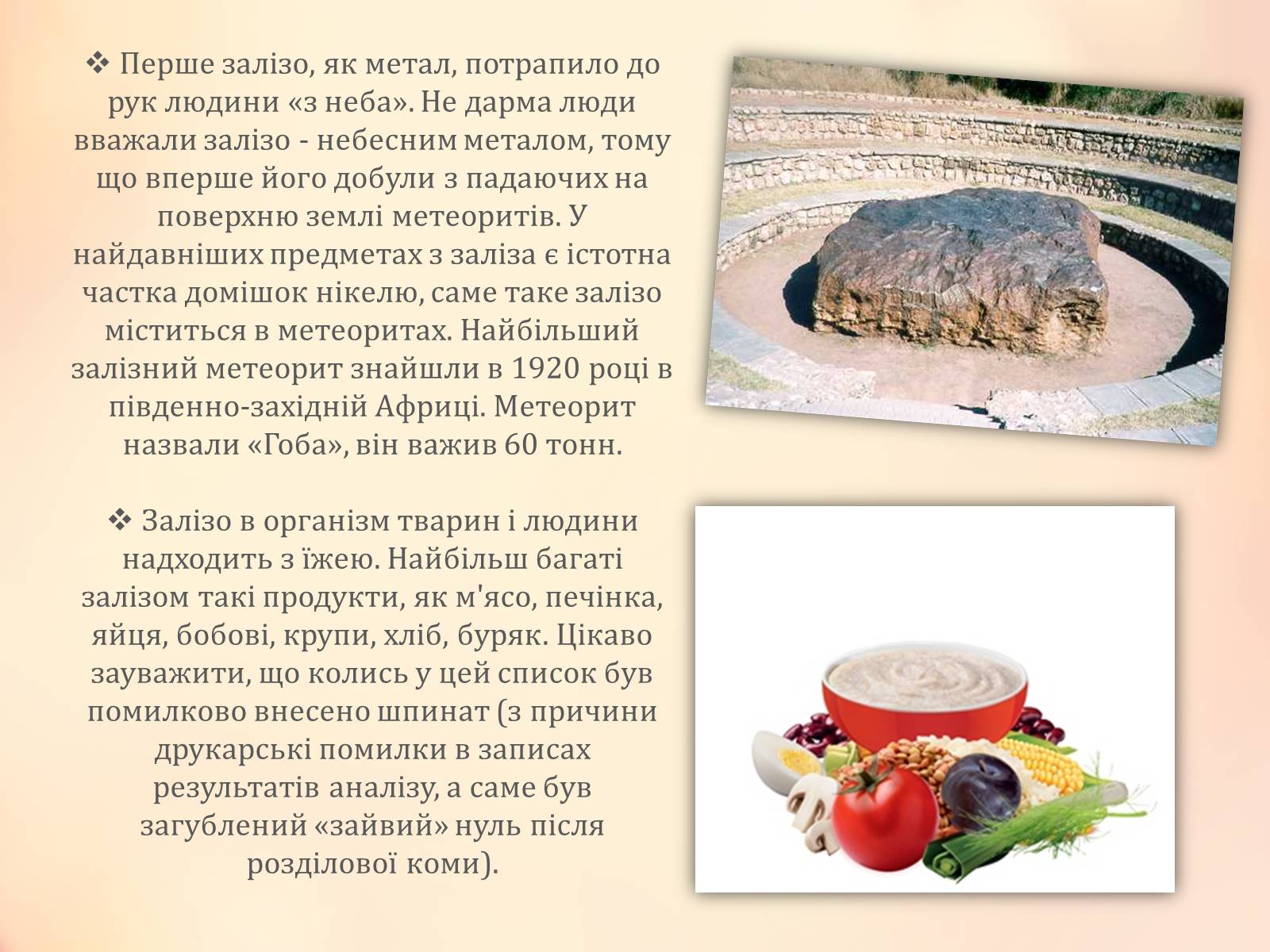 ❖ Перше залізо, як метал, потрапило до рук людини «з неба». Не дарма люди вважали залізо - небесним металом, тому що вперше його добули з падаючих на поверхню землі метеоритів. У найдавніших предметах з заліза є істотна частка домішок нікелю, саме таке залізо міститься в метеоритах. Найбільший залізний метеорит знайшли в 1920 році в південно-західній Африці. Метеорит назвали «Гоба», він важив 60 тонн.

❖ Залізо в організм тварин і людини надходить з їжею. Найбільш багаті залізом такі продукти, як м'ясо, печінка, яйця, бобові, крупи, хліб, буряк. Цікаво зауважити, що колись у цей список був помилково внесено шпинат (з причини друкарські помилки в записах результатів аналізу, а саме був загублений «зайвий» нуль після розділової коми).